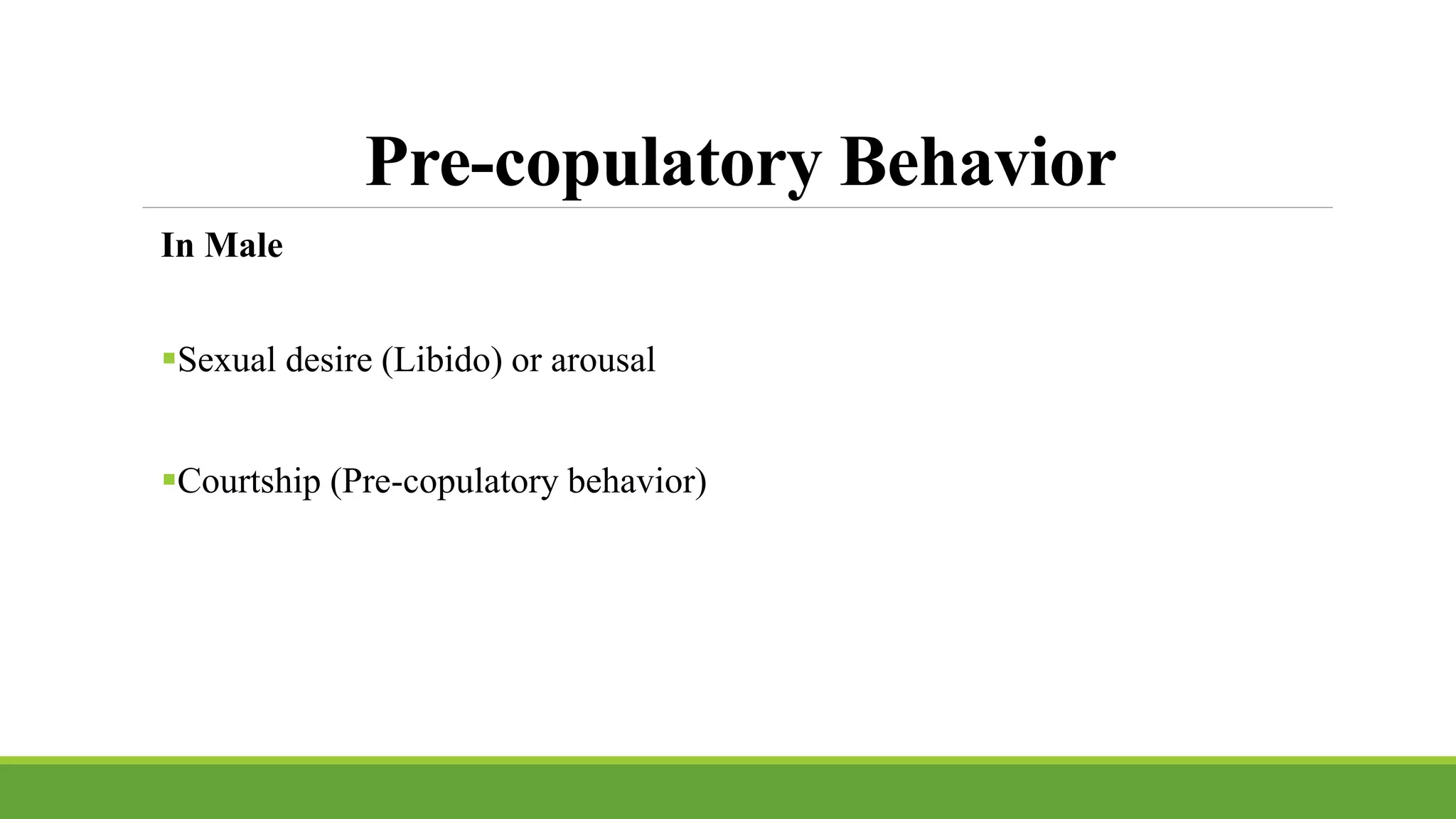 Pre-copulatory Behavior

In Male

▪Sexual desire (Libido) or arousal

▪Courtship (Pre-copulatory behavior)